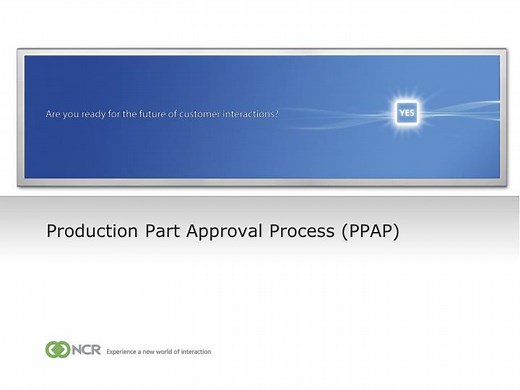 Are you ready for the future of customer interactions?

YES

Production Part Approval Process (PPAP)

NCR Experience a new world of interaction